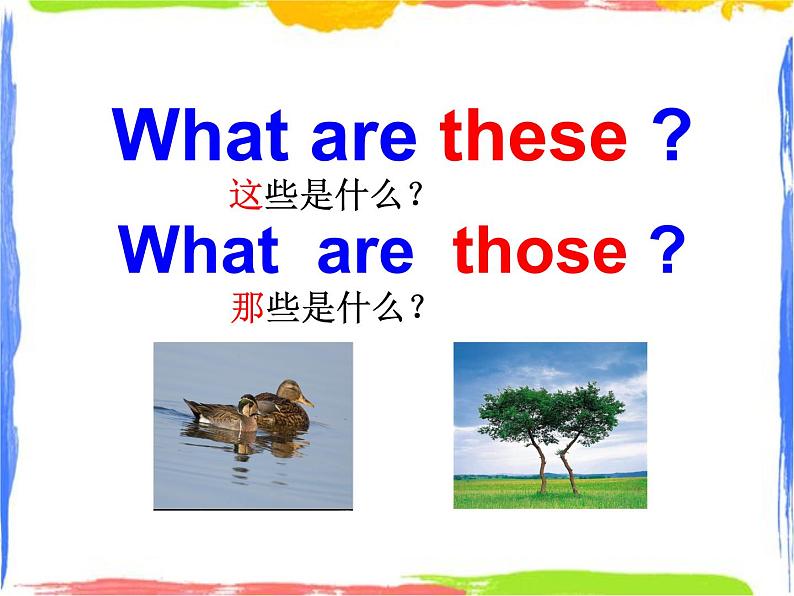 What are these ?

这些是什么？

What are those ?

那些是什么？